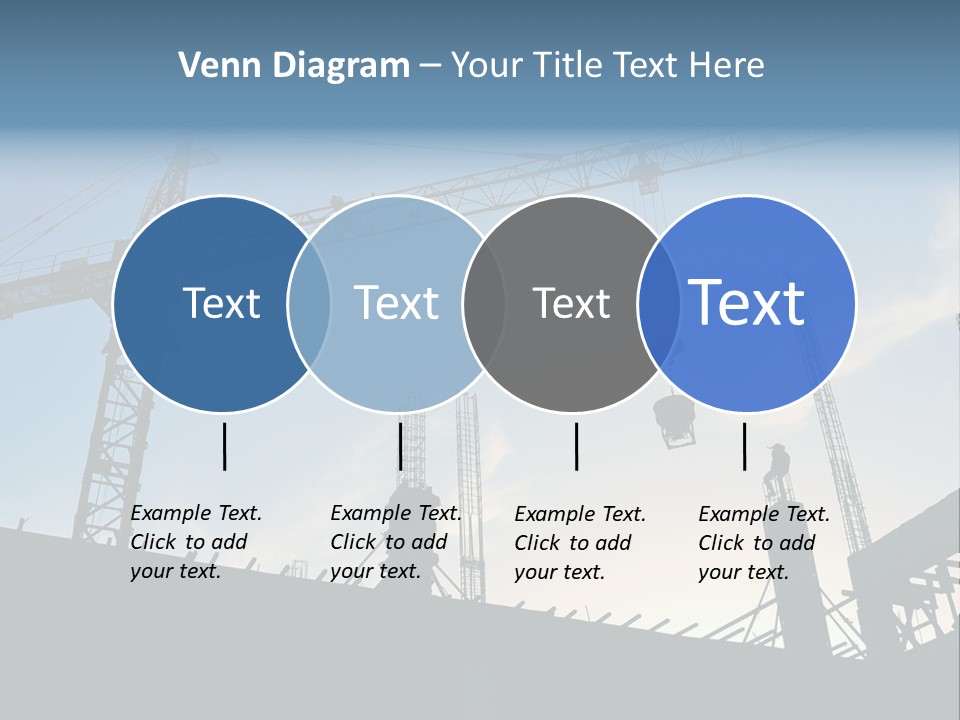 Venn Diagram – Your Title Text Here

Text

Text

Text

Text

Example Text. Click to add your text.

Example Text. Click to add your text.

Example Text. Click to add your text.

Example Text. Click to add your text.